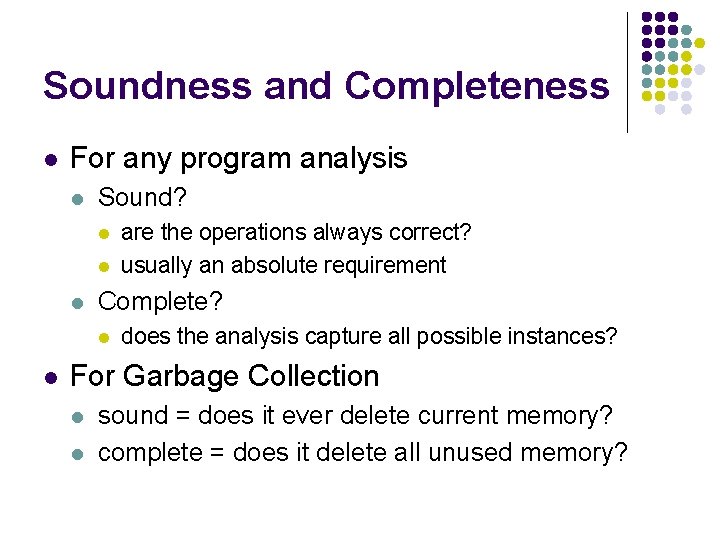 Soundness and Completeness

- For any program analysis
  - Sound?
    - are the operations always correct?
    - usually an absolute requirement
  - Complete?
    - does the analysis capture all possible instances?
- For Garbage Collection
  - sound = does it ever delete current memory?
  - complete = does it delete all unused memory?